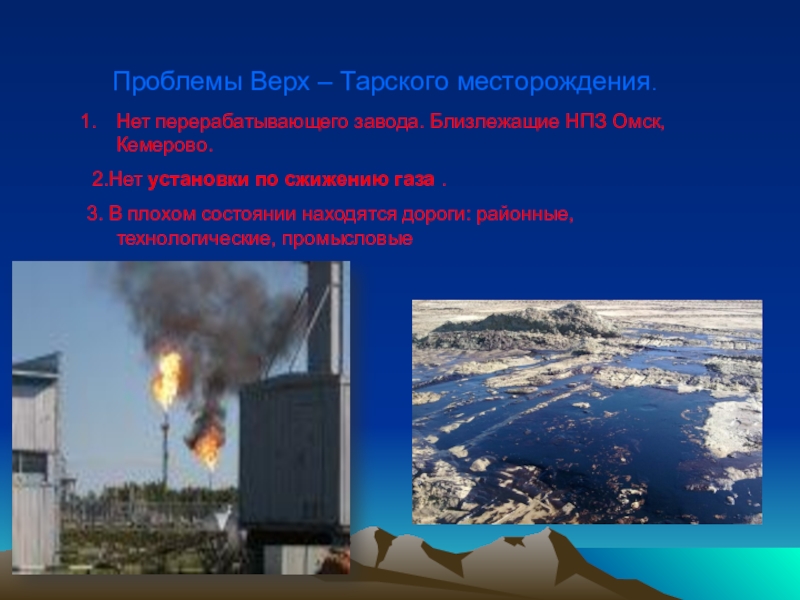 Проблемы Верх – Тарского месторождения.

1. Нет перерабатывающего завода. Близлежащие НПЗ Омск, Кемерово.

2.Нет установки по сжижению газа .

3. В плохом состоянии находятся дороги: районные, технологические, промысловые